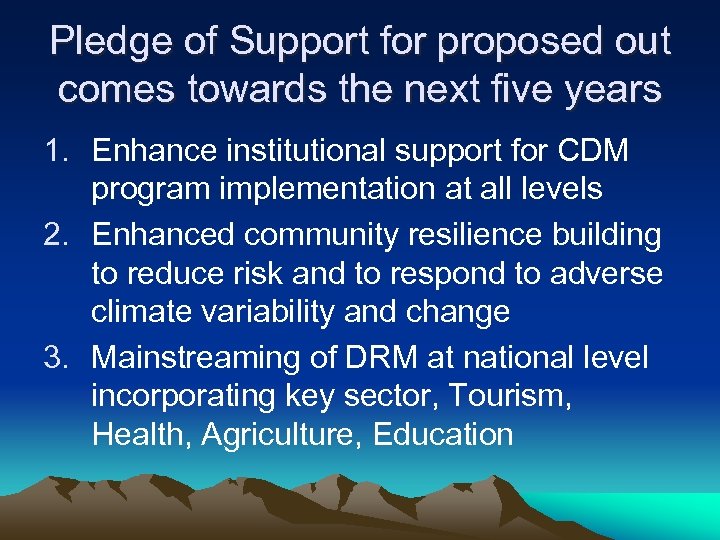 Pledge of Support for proposed out comes towards the next five years

1. Enhance institutional support for CDM program implementation at all levels
2. Enhanced community resilience building to reduce risk and to respond to adverse climate variability and change
3. Mainstreaming of DRM at national level incorporating key sector, Tourism, Health, Agriculture, Education